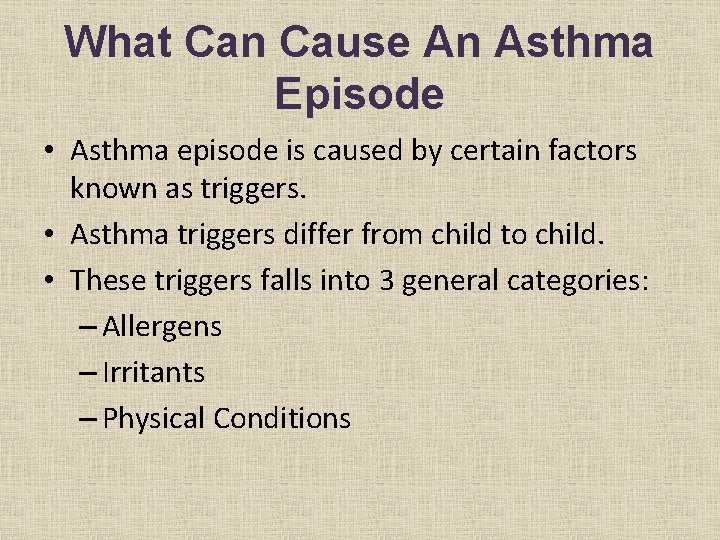 What Can Cause An Asthma Episode

• Asthma episode is caused by certain factors known as triggers.
• Asthma triggers differ from child to child.
• These triggers falls into 3 general categories:
– Allergens
– Irritants
– Physical Conditions